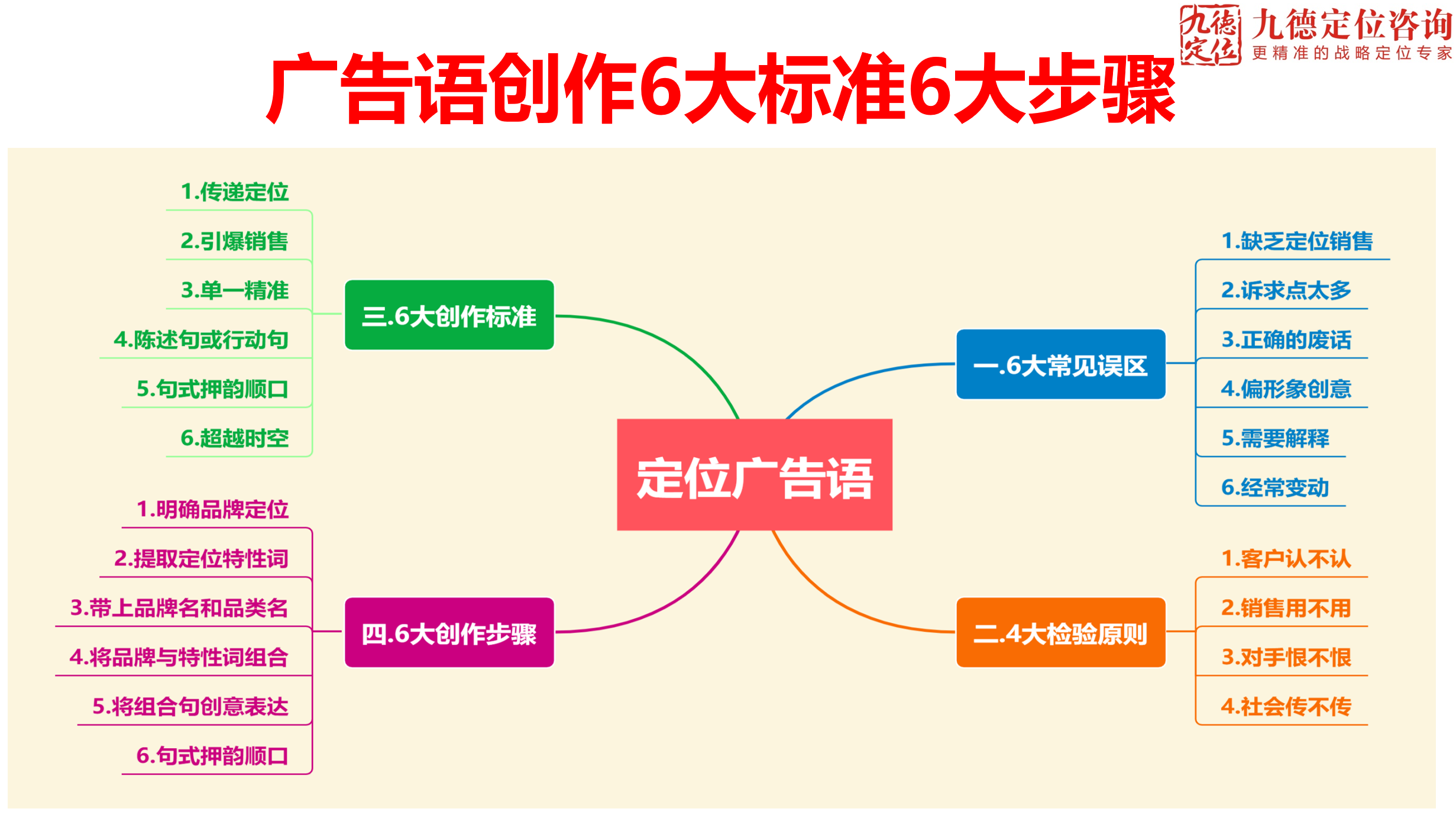 九德定位 九德定位咨询 更精准的战略定位专家

广告语创作6大标准6大步骤

定位广告语

一.6大常见误区
1.缺乏定位销售
2.诉求点太多
3.正确的废话
4.偏形象创意
5.需要解释
6.经常变动

二.4大检验原则
1.客户认不认
2.销售用不用
3.对手恨不恨
4.社会传不传

三.6大创作标准
1.传递定位
2.引爆销售
3.单一精准
4.陈述句或行动句
5.句式押韵顺口
6.超越时空

四.6大创作步骤
1.明确品牌定位
2.提取定位特性词
3.带上品牌名和品类名
4.将品牌与特性词组合
5.将组合句创意表达
6.句式押韵顺口